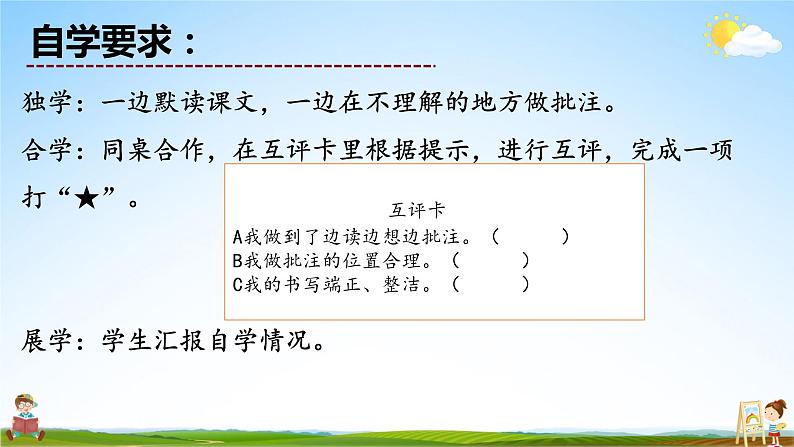 自学要求：

独学：一边默读课文，一边在不理解的地方做批注。

合学：同桌合作，在互评卡里根据提示，进行互评，完成一项打“★”。

互评卡
A我做到了边读边想边批注。（ ）
B我做批注的位置合理。（ ）
C我的书写端正、整洁。（ ）

展学：学生汇报自学情况。